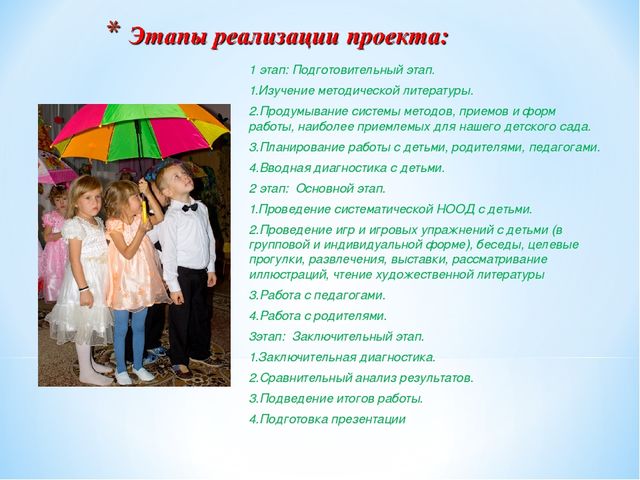 * Этапы реализации проекта:

1 этап: Подготовительный этап.

1.Изучение методической литературы.

2.Продумывание системы методов, приемов и форм работы, наиболее приемлемых для нашего детского сада.

3.Планирование работы с детьми, родителями, педагогами.

4.Вводная диагностика с детьми.

2 этап: Основной этап.

1.Проведение систематической НООД с детьми.

2.Проведение игр и игровых упражнений с детьми (в групповой и индивидуальной форме), беседы, целевые прогулки, развлечения, выставки, рассматривание иллюстраций, чтение художественной литературы

3.Работа с педагогами.

4.Работа с родителями.

3этап: Заключительный этап.

1.Заключительная диагностика.

2.Сравнительный анализ результатов.

3.Подведение итогов работы.

4.Подготовка презентации